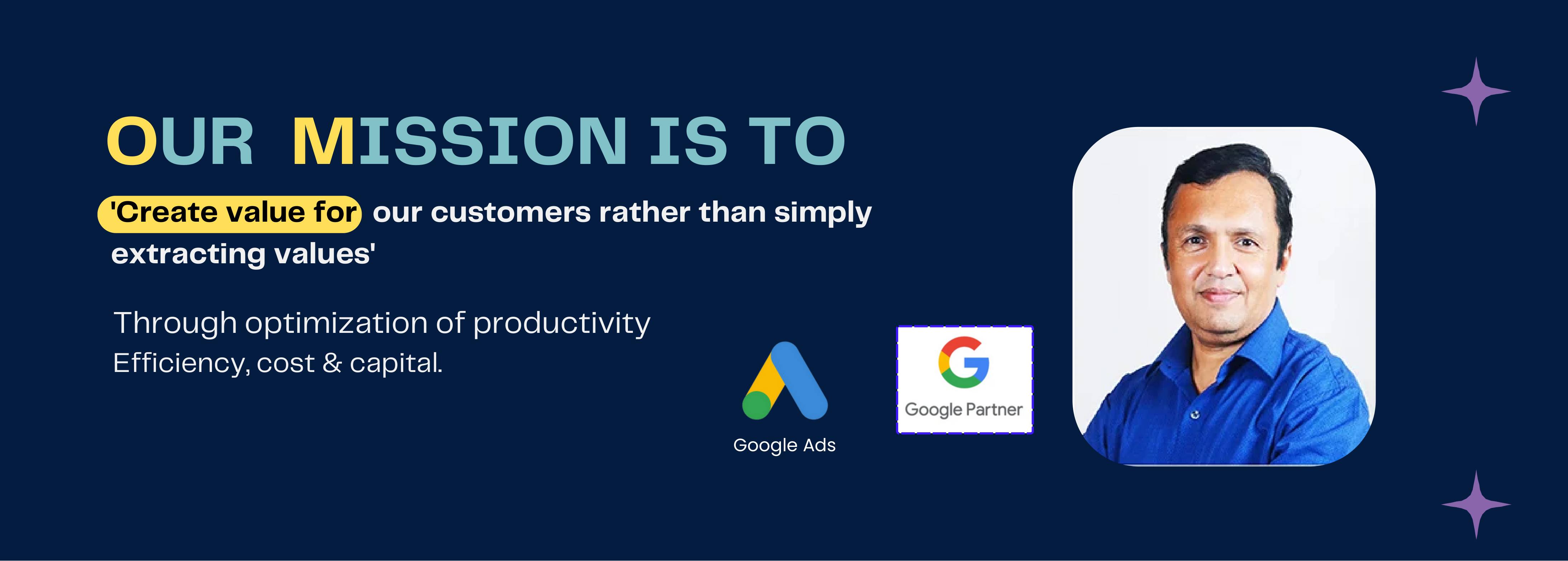 OUR MISSION IS TO

'Create value for our customers rather than simply extracting values'

Through optimization of productivity
Efficiency, cost & capital.

Google Ads

Google Partner